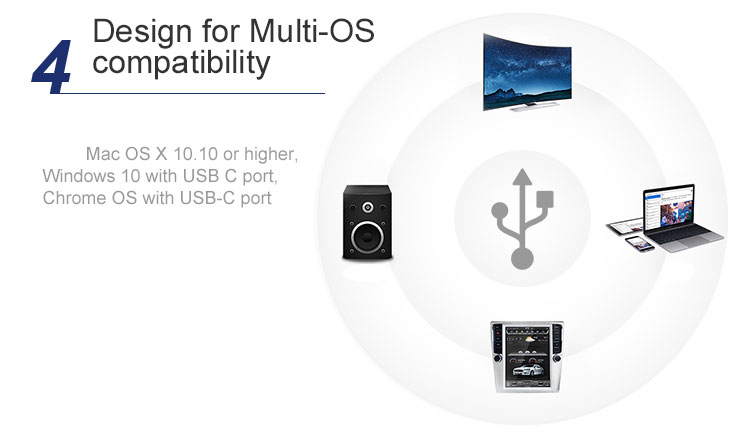 4 Design for Multi-OS compatibility

Mac OS X 10.10 or higher, Windows 10 with USB C port, Chrome OS with USB-C port